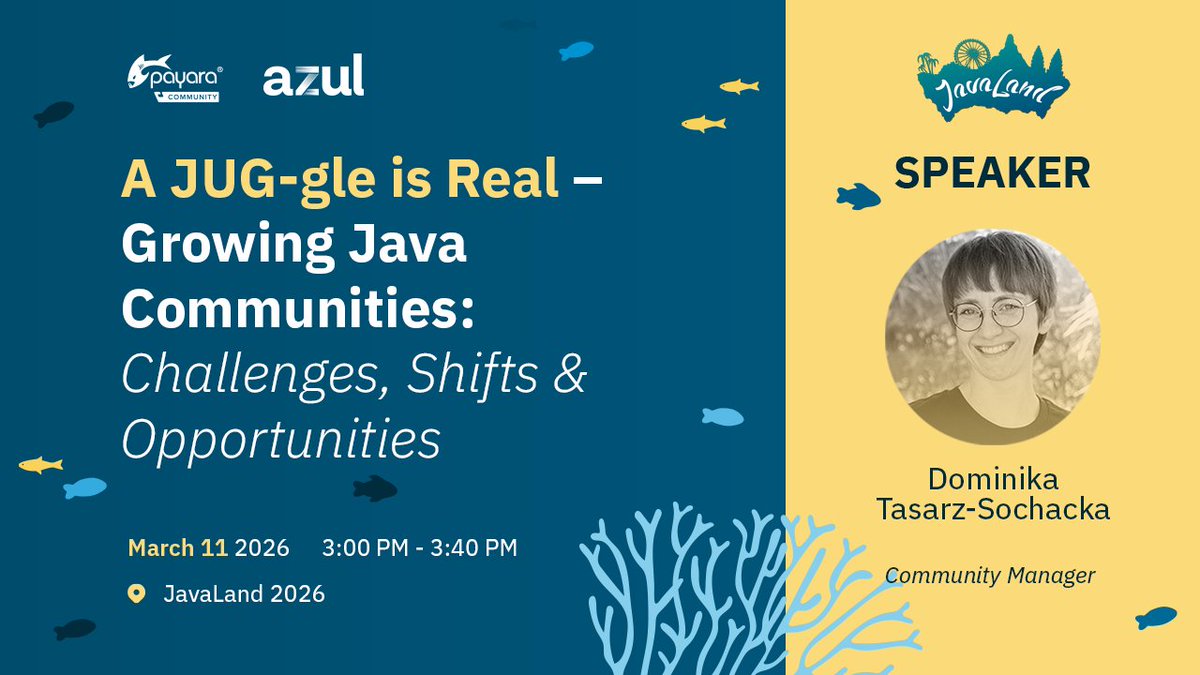 payara® COMMUNITY azul

A JUG-gle is Real – Growing Java Communities: Challenges, Shifts & Opportunities

March 11 2026 3:00 PM - 3:40 PM

JavaLand 2026

JavaLand

SPEAKER

Dominika Tasarz-Sochacka

Community Manager